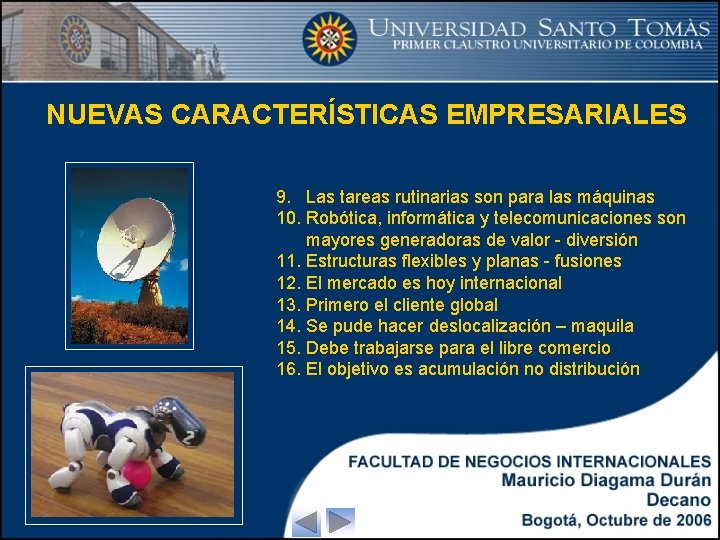 UNIVERSIDAD SANTO TOMÀS
PRIMER CLAUSTRO UNIVERSITARIO DE COLOMBIA

NUEVAS CARACTERÍSTICAS EMPRESARIALES

9. Las tareas rutinarias son para las máquinas
10. Robótica, informática y telecomunicaciones son mayores generadoras de valor - diversión
11. Estructuras flexibles y planas - fusiones
12. El mercado es hoy internacional
13. Primero el cliente global
14. Se pude hacer deslocalización – maquila
15. Debe trabajarse para el libre comercio
16. El objetivo es acumulación no distribución

FACULTAD DE NEGOCIOS INTERNACIONALES
Mauricio Diagama Durán
Decano
Bogotá, Octubre de 2006